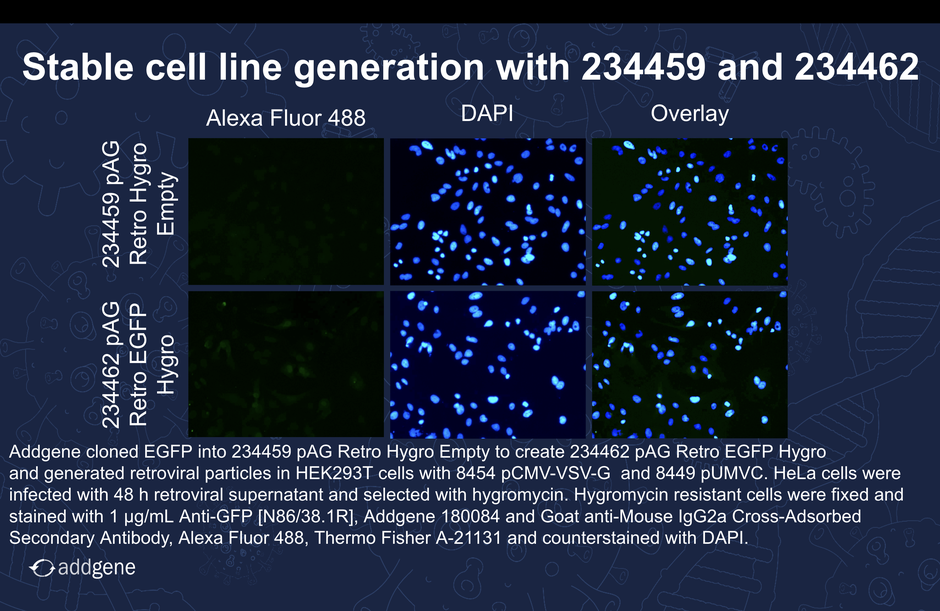 Stable cell line generation with 234459 and 234462

Alexa Fluor 488

DAPI

Overlay

234459 pAG Retro Hygro Empty

234462 pAG Retro EGFP Hygro

Addgene cloned EGFP into 234459 pAG Retro Hygro Empty to create 234462 pAG Retro EGFP Hygro and generated retroviral particles in HEK293T cells with 8454 pCMV-VSV-G and 8449 pUMVC. HeLa cells were infected with 48 h retroviral supernatant and selected with hygromycin. Hygromycin resistant cells were fixed and stained with 1 μg/mL Anti-GFP [N86/38.1R], Addgene 180084 and Goat anti-Mouse IgG2a Cross-Adsorbed Secondary Antibody, Alexa Fluor 488, Thermo Fisher A-21131 and counterstained with DAPI.

addgene